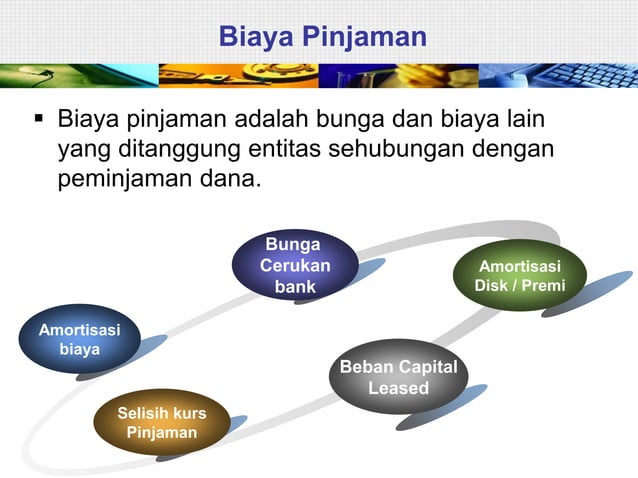 Biaya Pinjaman

▪ Biaya pinjaman adalah bunga dan biaya lain yang ditanggung entitas sehubungan dengan peminjaman dana.

Bunga Cerukan bank

Amortisasi Disk / Premi

Amortisasi biaya

Beban Capital Leased

Selisih kurs Pinjaman